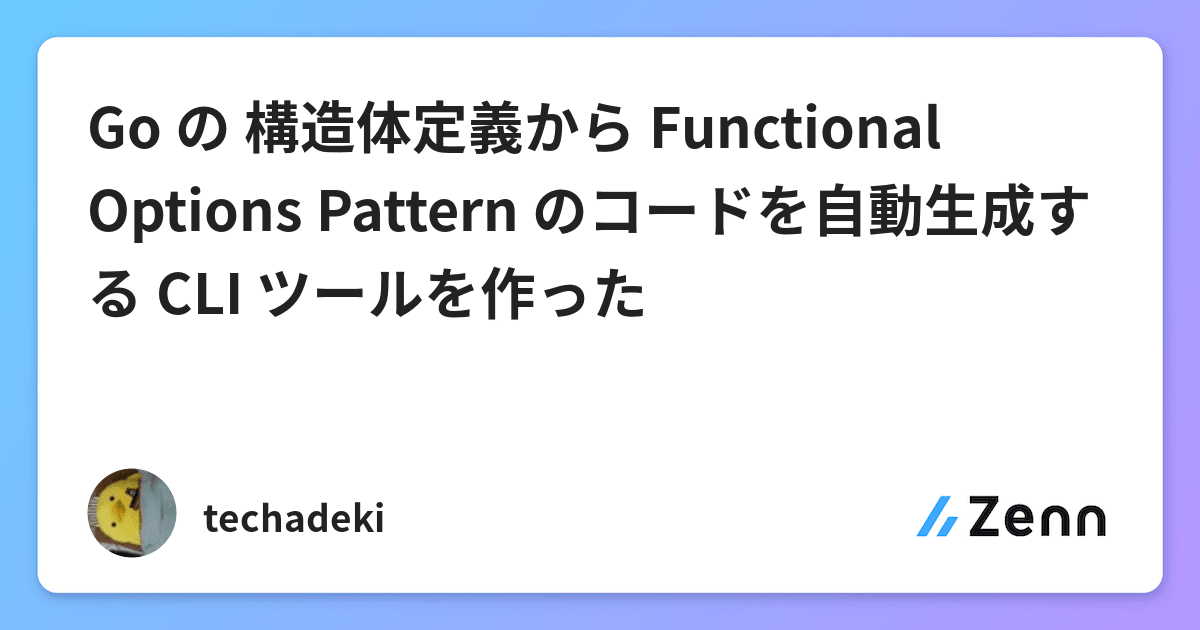 Go の 構造体定義から Functional Options Pattern のコードを自動生成する CLI ツールを作った

techadeki

Zenn